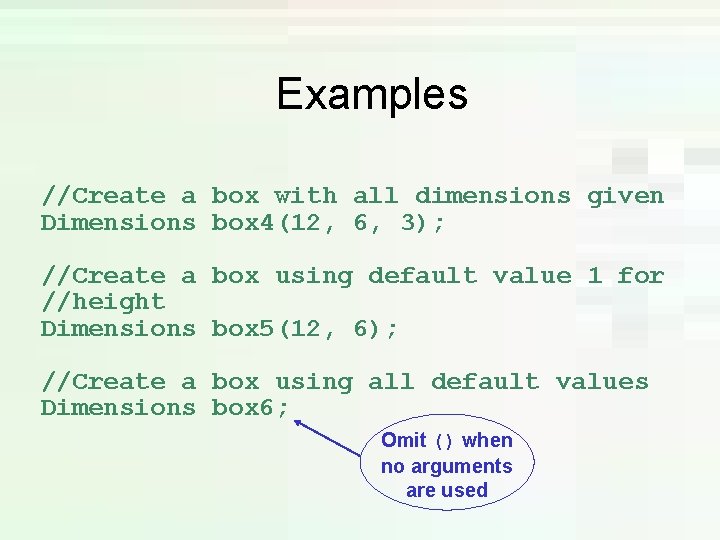 Examples

//Create a box with all dimensions given
Dimensions box4(12, 6, 3);

//Create a box using default value 1 for
//height
Dimensions box5(12, 6);

//Create a box using all default values
Dimensions box6;

Omit () when no arguments are used